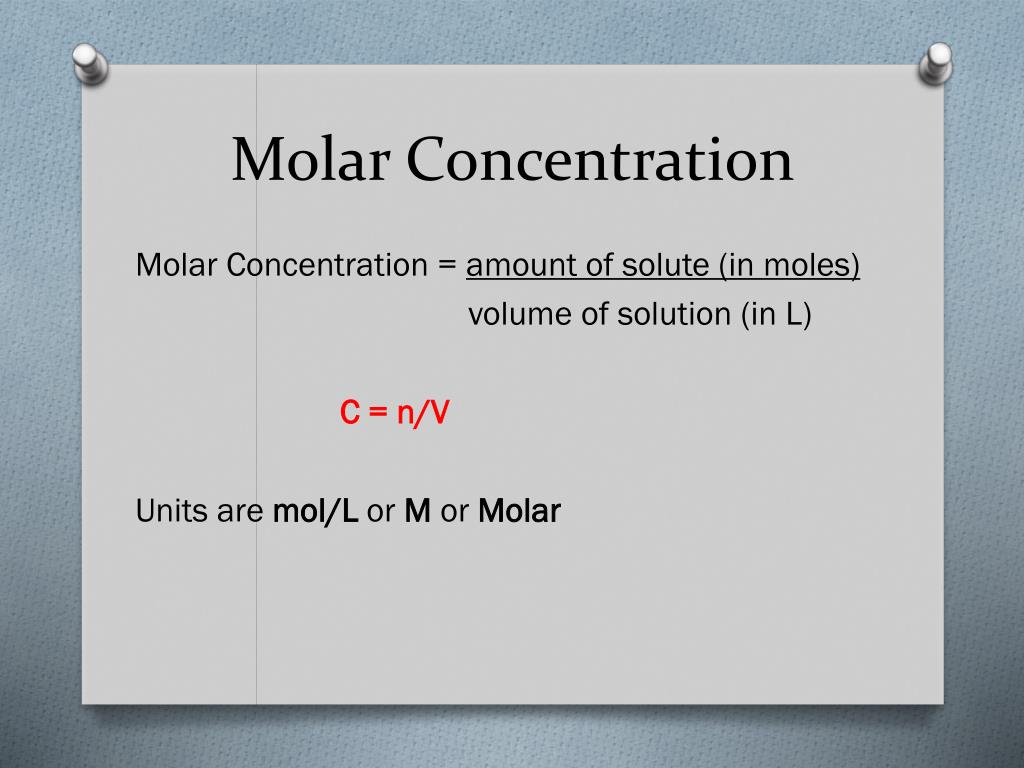 Molar Concentration

Molar Concentration = amount of solute (in moles)
volume of solution (in L)

C = n/V

Units are mol/L or M or Molar